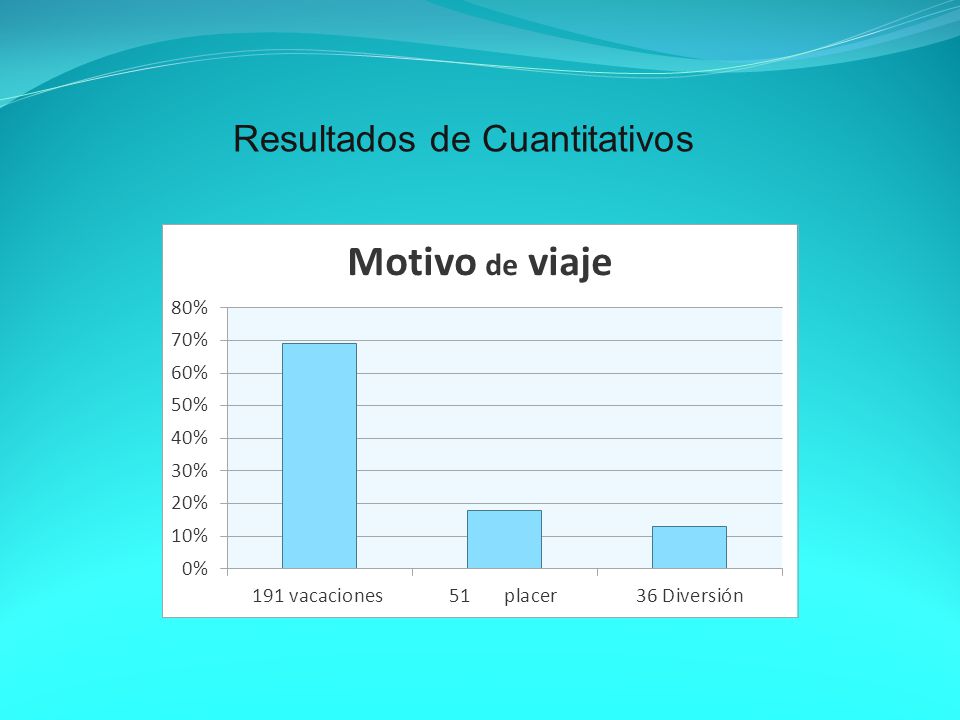 Resultados de Cuantitativos

Motivo de viaje

80%
70%
60%
50%
40%
30%
20%
10%
0%

191 vacaciones
51 placer
36 Diversión